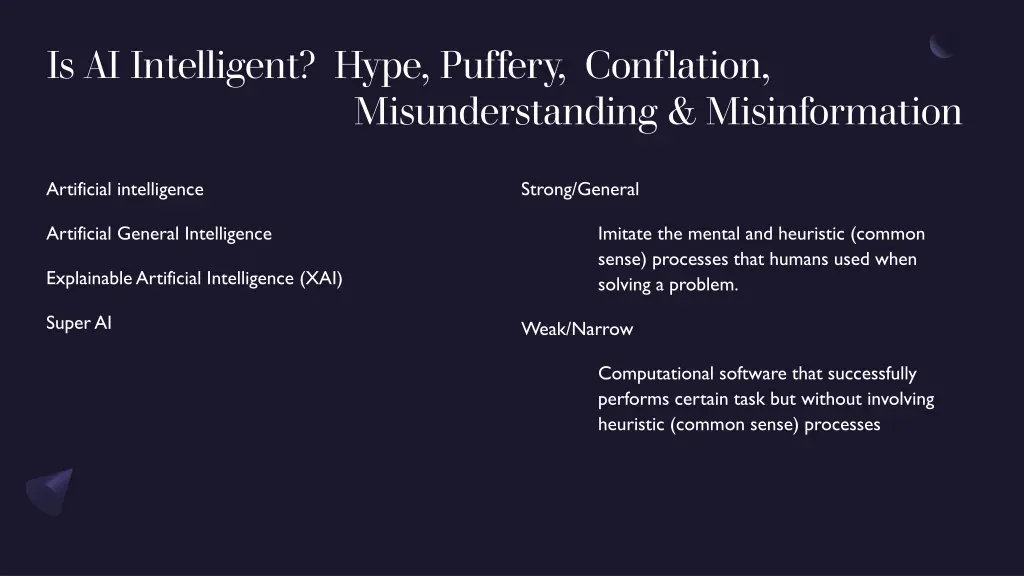 Is AI Intelligent? Hype, Puffery, Conflation, Misunderstanding & Misinformation

Artificial intelligence

Artificial General Intelligence

Explainable Artificial Intelligence (XAI)

Super AI

Strong/General

Imitate the mental and heuristic (common sense) processes that humans used when solving a problem.

Weak/Narrow

Computational software that successfully performs certain task but without involving heuristic (common sense) processes